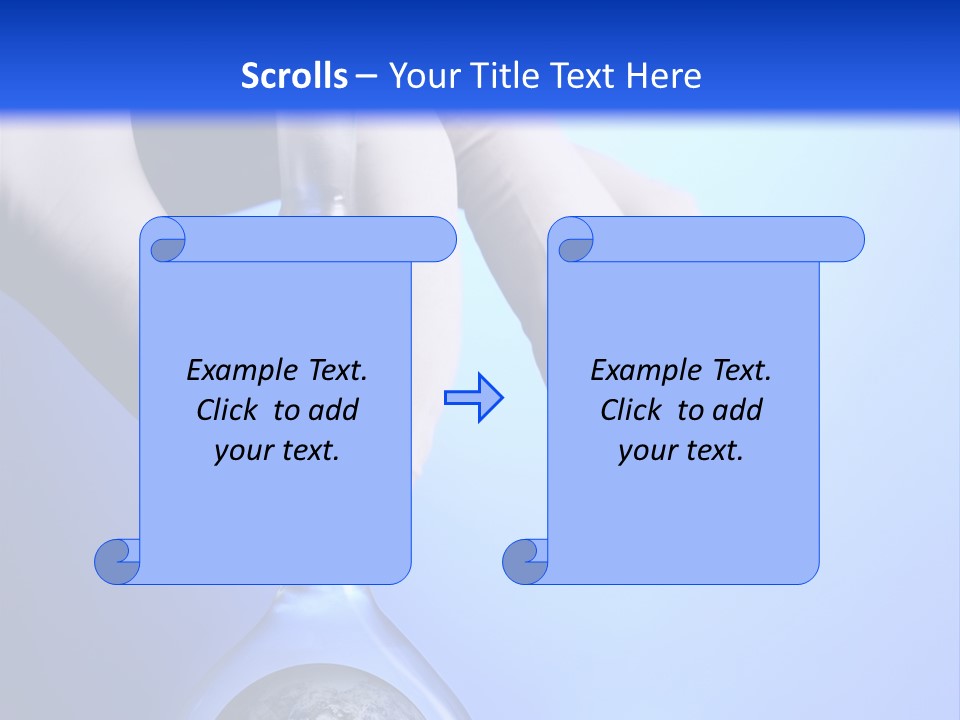 Scrolls – Your Title Text Here

Example Text. Click to add your text.

Example Text. Click to add your text.